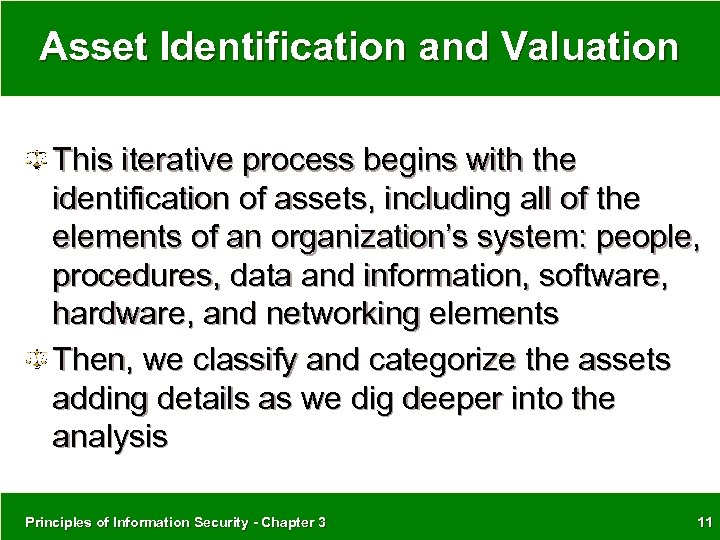 Asset Identification and Valuation

This iterative process begins with the identification of assets, including all of the elements of an organization's system: people, procedures, data and information, software, hardware, and networking elements

Then, we classify and categorize the assets adding details as we dig deeper into the analysis

Principles of Information Security - Chapter 3

11